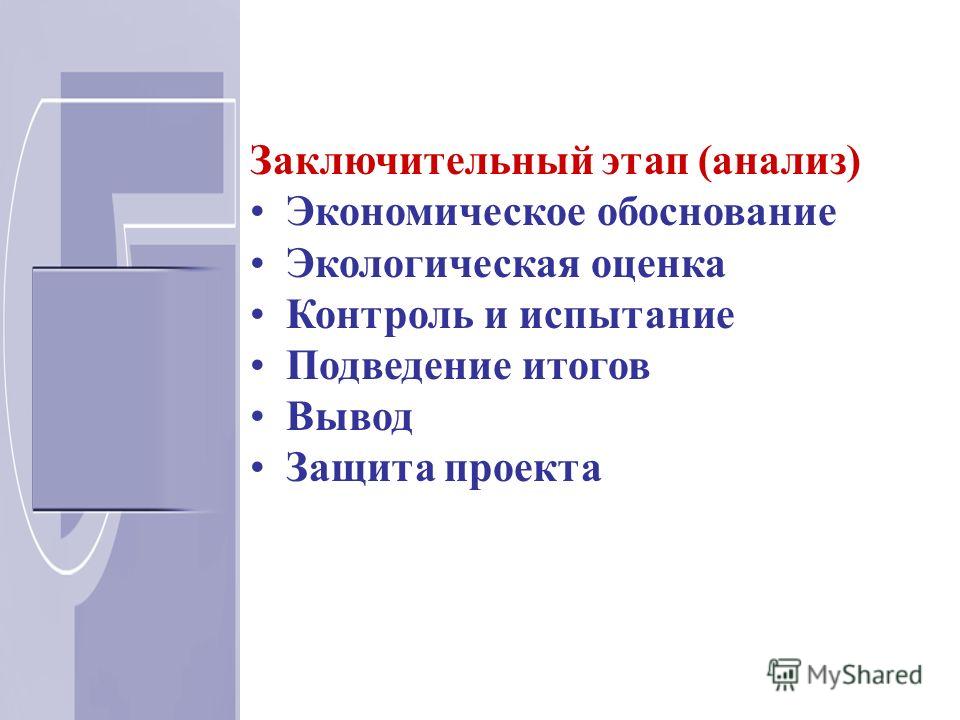 Заключительный этап (анализ)
• Экономическое обоснование
• Экологическая оценка
• Контроль и испытание
• Подведение итогов
• Вывод
• Защита проекта

MyShared